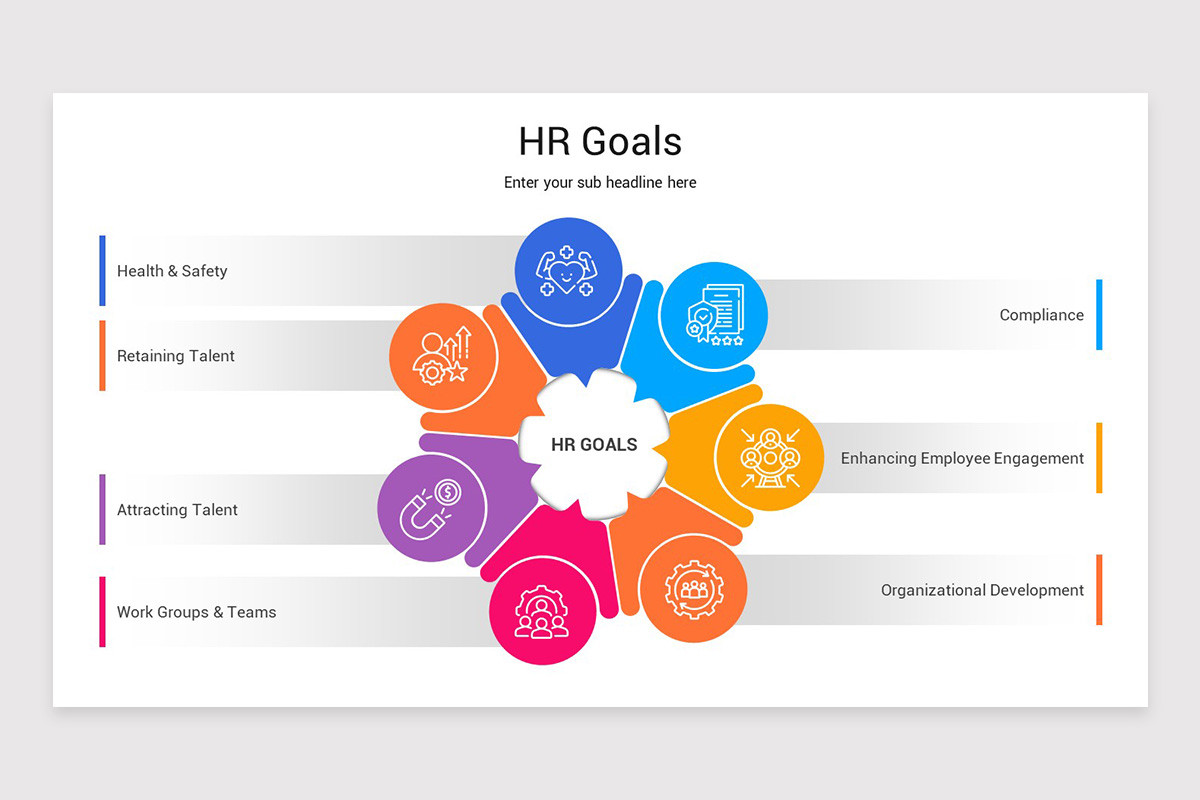 HR Goals

Enter your sub headline here

Health & Safety

Retaining Talent

Attracting Talent

Work Groups & Teams

HR GOALS

Compliance

Enhancing Employee Engagement

Organizational Development